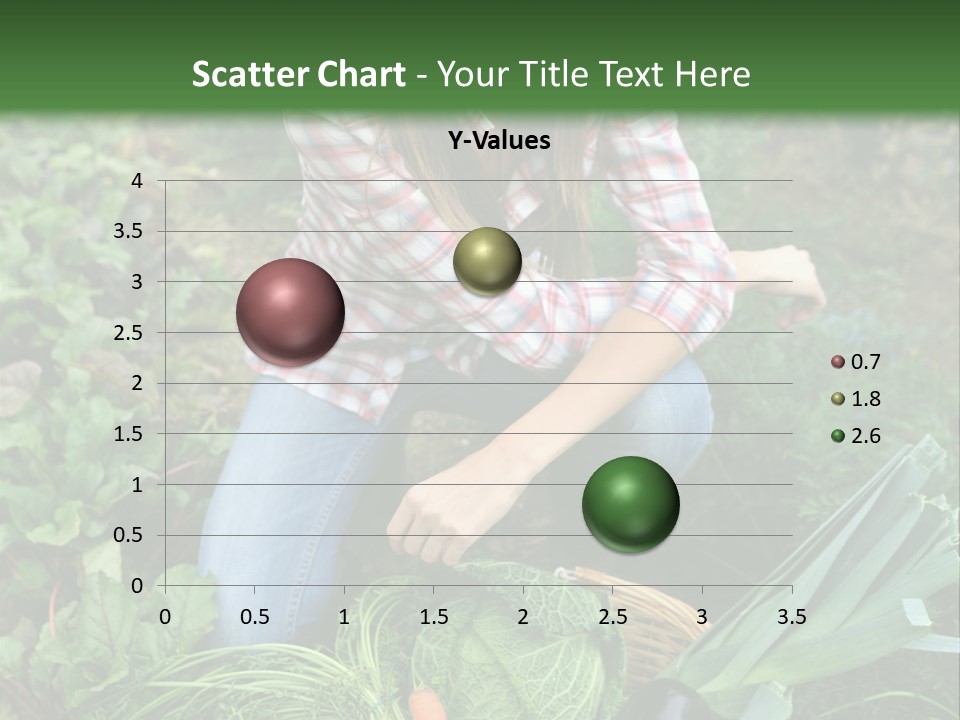 Scatter Chart - Your Title Text Here

Y-Values

4
3.5
3
2.5
2
1.5
1
0.5
0

0 0.5 1 1.5 2 2.5 3 3.5

0.7
1.8
2.6